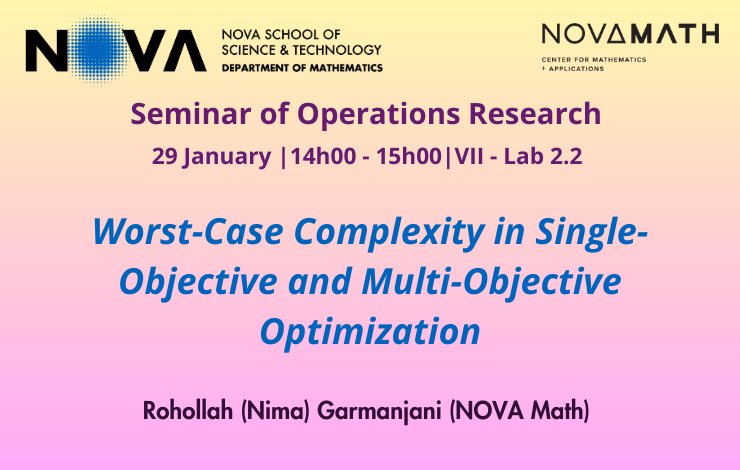 NOVA

NOVA SCHOOL OF SCIENCE & TECHNOLOGY
DEPARTMENT OF MATHEMATICS

NOVAMATH
CENTER FOR MATHEMATICS + APPLICATIONS

Seminar of Operations Research
29 January |14h00 - 15h00|VII - Lab 2.2

Worst-Case Complexity in Single-Objective and Multi-Objective Optimization

Rohollah (Nima) Garmanjani (NOVA Math)